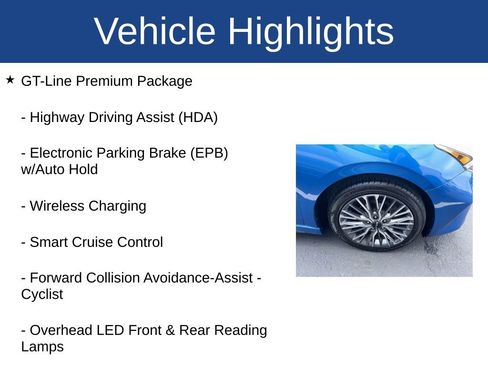 Vehicle Highlights

★ GT-Line Premium Package

- Highway Driving Assist (HDA)

- Electronic Parking Brake (EPB) w/Auto Hold

- Wireless Charging

- Smart Cruise Control

- Forward Collision Avoidance-Assist - Cyclist

- Overhead LED Front & Rear Reading Lamps